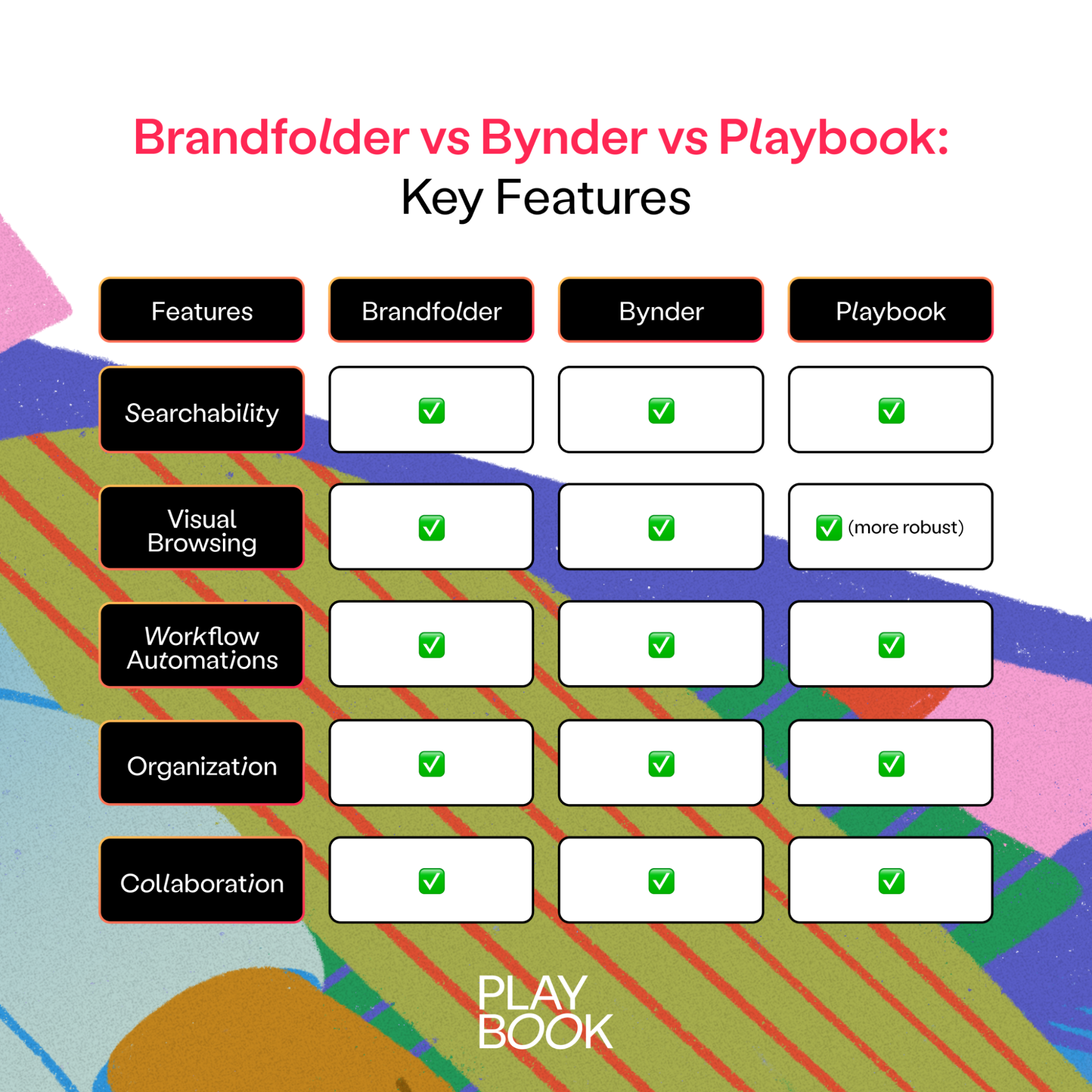 Brandfolder vs Bynder vs Playbook:
Key Features

| Features | Brandfolder | Bynder | Playbook |
|---|---|---|---|
| Searchability | ✅ | ✅ | ✅ |
| Visual Browsing | ✅ | ✅ | ✅ (more robust) |
| Workflow Automations | ✅ | ✅ | ✅ |
| Organization | ✅ | ✅ | ✅ |
| Collaboration | ✅ | ✅ | ✅ |

PLAY
BOOK